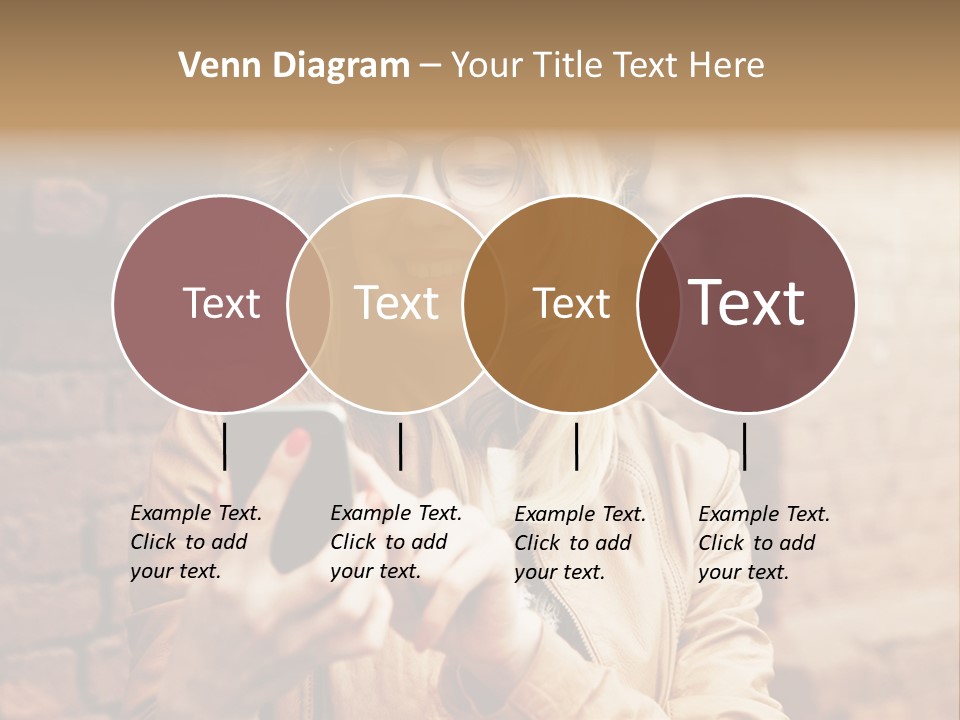 Venn Diagram – Your Title Text Here

Text

Text

Text

Text

Example Text. Click to add your text.

Example Text. Click to add your text.

Example Text. Click to add your text.

Example Text. Click to add your text.